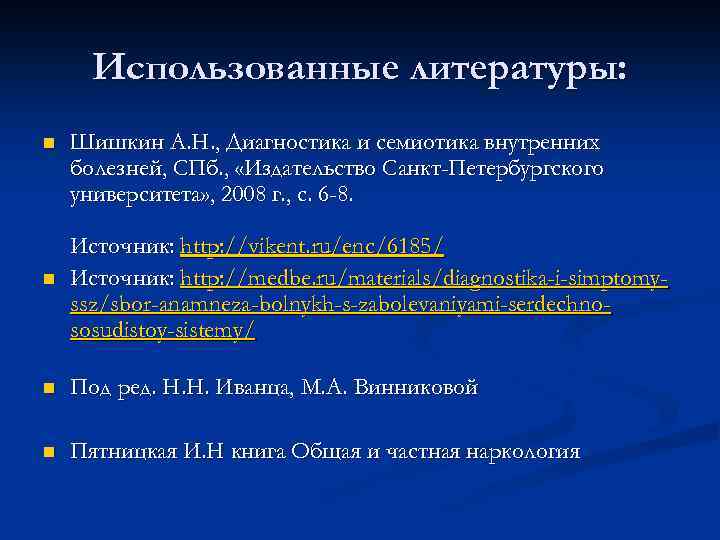 Использованные литературы:

Шишкин А.Н., Диагностика и семиотика внутренних болезней, СПб., «Издательство Санкт-Петербургского университета», 2008 г., с. 6-8.

Источник: http://vikent.ru/enc/6185/

Источник: http://medbe.ru/materials/diagnostika-i-simptomy-ssz/sbor-anamneza-bolnykh-s-zabolevaniyami-serdechno-sosudistoy-sistemy/

Под ред. Н.Н. Иванца, М.А. Винниковой

Пятницкая И.Н книга Общая и частная наркология